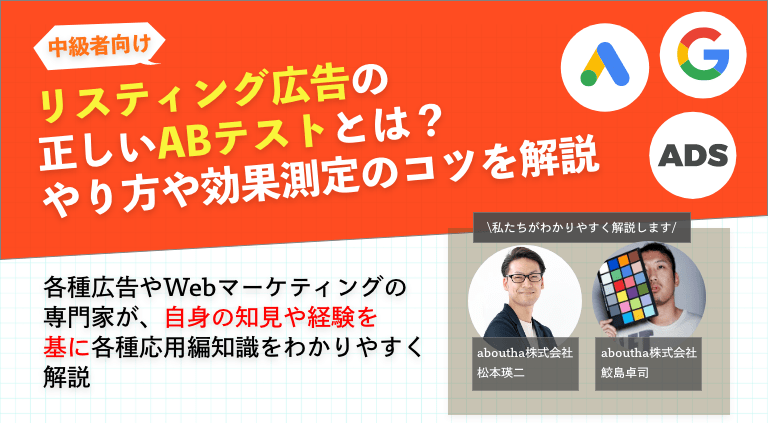 中級者向け

リスティング広告の
正しいABテストとは？
やり方や効果測定のコツを解説

ADS

\私たちがわかりやすく解説します/

各種広告やWebマーケティングの専門家が、自身の知見や経験を基に各種応用編知識をわかりやすく解説

aboutha株式会社
松本瑛二

aboutha株式会社
鮫島卓司